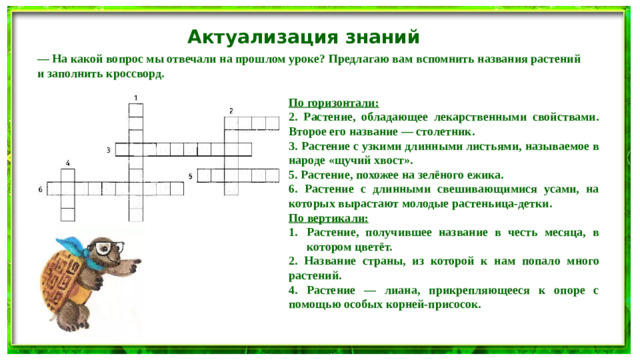 Актуализация знаний

— На какой вопрос мы отвечали на прошлом уроке? Предлагаю вам вспомнить названия растений и заполнить кроссворд.

1
2
3
4
5
6

По горизонтали:
2. Растение, обладающее лекарственными свойствами. Второе его название — столетник.
3. Растение с узкими длинными листьями, называемое в народе «щучий хвост».
5. Растение, похожее на зелёного ежика.
6. Растение с длинными свешивающимися усами, на которых вырастают молодые растеньица-детки.
По вертикали:
1. Растение, получившее название в честь месяца, в котором цветёт.
2. Название страны, из которой к нам попало много растений.
4. Растение — лиана, прикрепляющееся к опоре с помощью особых корней-присосок.